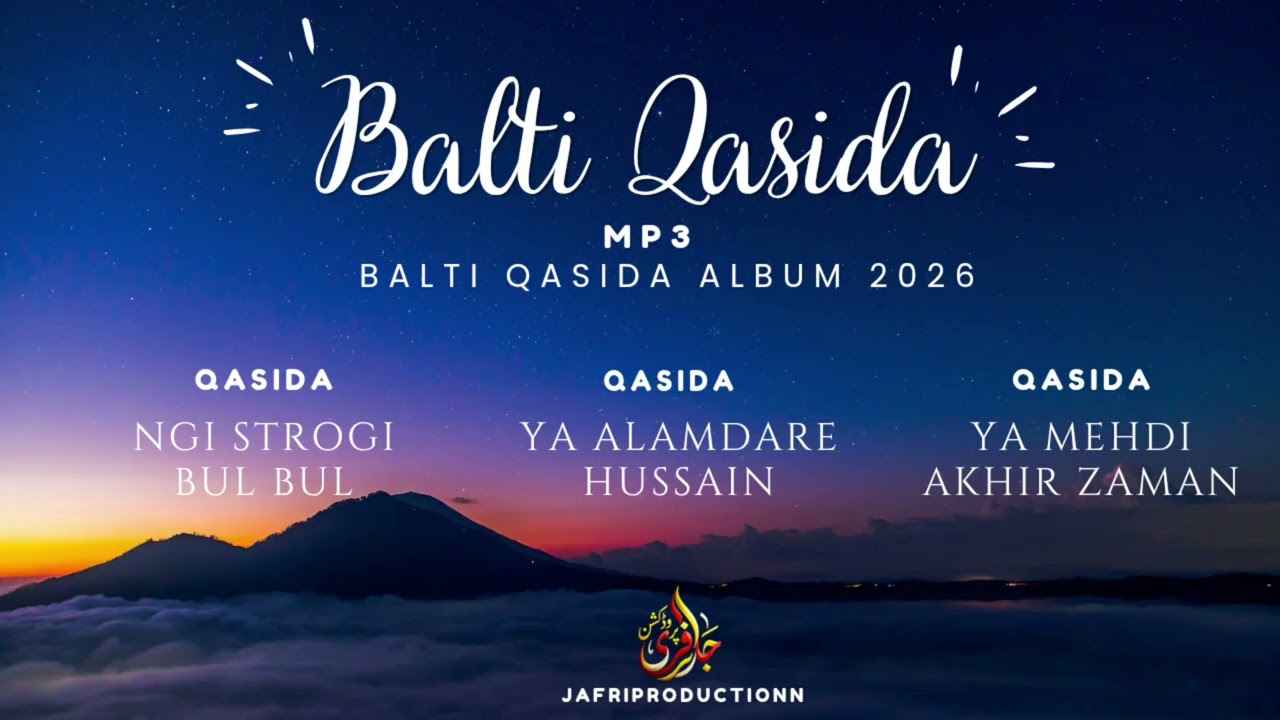 Balti Qasida

MP3

BALTI QASIDA ALBUM 2026

QASIDA
NGI STROGI BUL BUL

QASIDA
YA ALAMDARE HUSSAIN

QASIDA
YA MEHDI AKHIR ZAMAN

جعفری پروڈکشن

JAFRIPRODUCTIONN